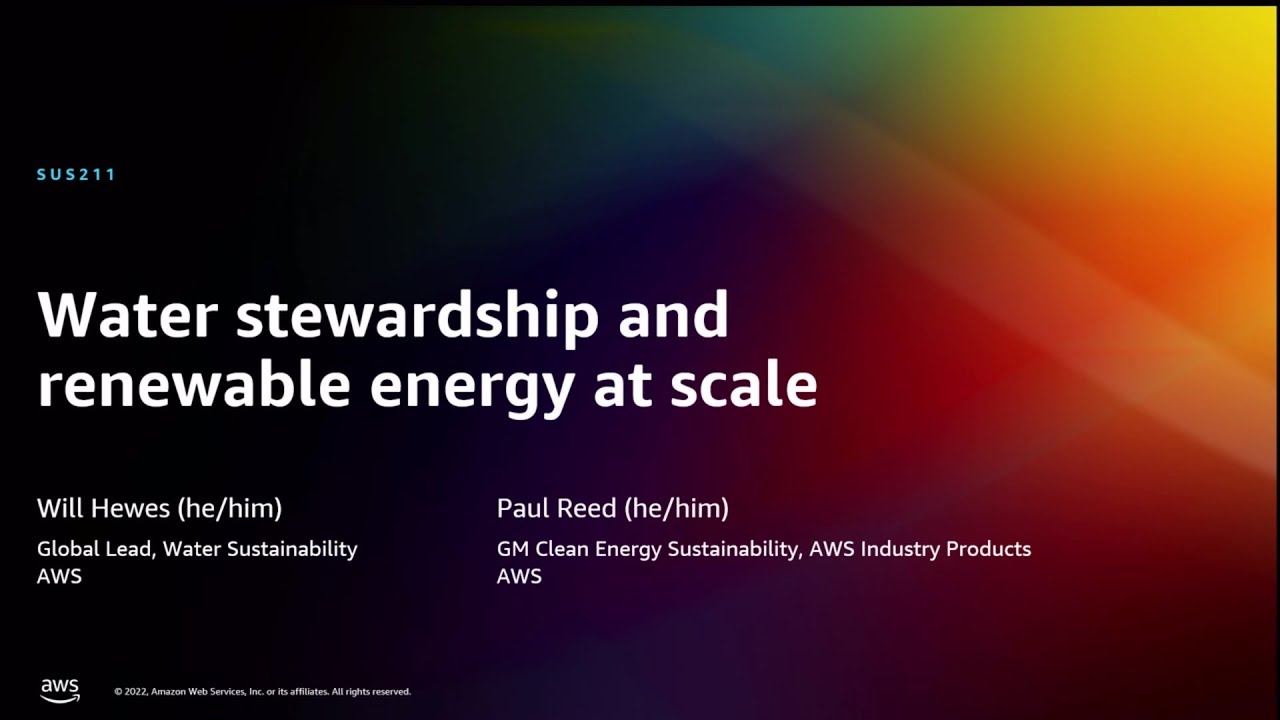 SUS211

Water stewardship and renewable energy at scale

Will Hewes (he/him)

Global Lead, Water Sustainability
AWS

Paul Reed (he/him)

GM Clean Energy Sustainability, AWS Industry Products
AWS

aws

© 2022, Amazon Web Services, Inc. or its affiliates. All rights reserved.